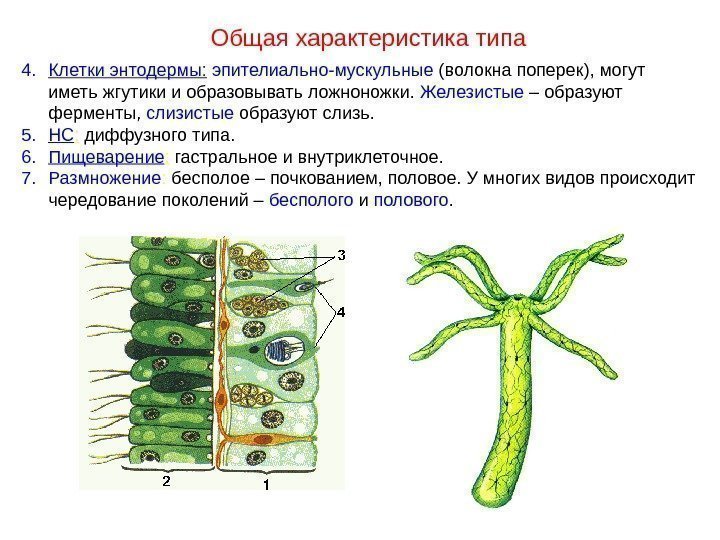 Общая характеристика типа

4. Клетки энтодермы: эпителиально-мускульные (волокна поперек), могут иметь жгутики и образовывать ложноножки. Железистые – образуют ферменты, слизистые образуют слизь.
5. НС: диффузного типа.
6. Пищеварение: гастральное и внутриклеточное.
7. Размножение: бесполое – почкованием, половое. У многих видов происходит чередование поколений – бесполого и полового.

3
4
2
1